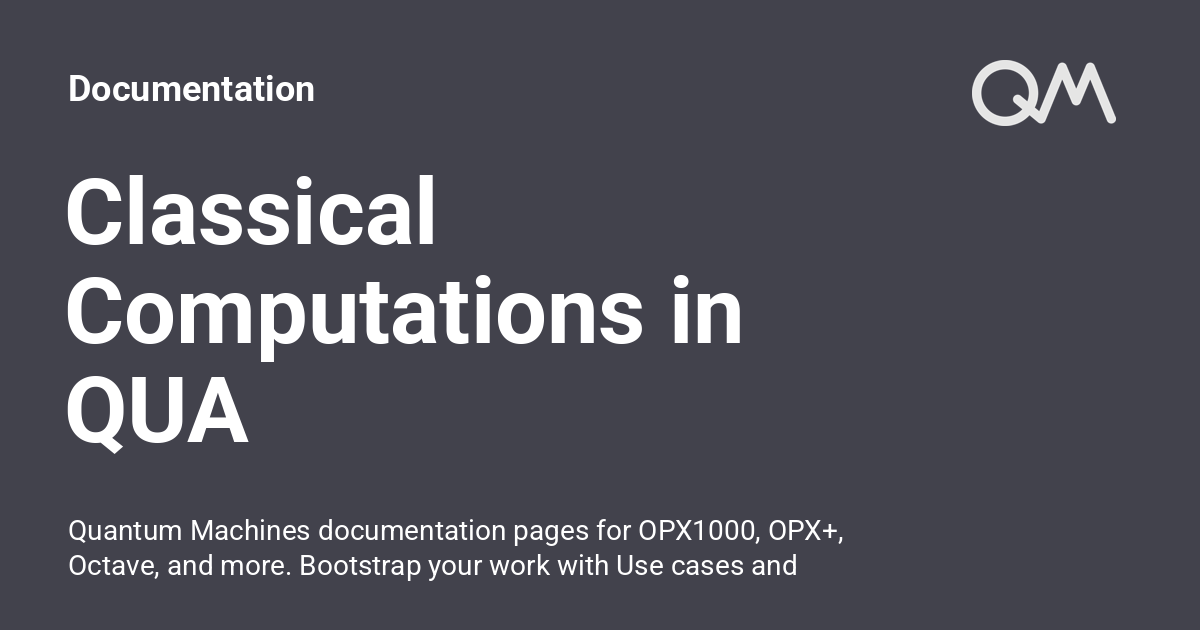 Documentation

QM

Classical Computations in QUA

Quantum Machines documentation pages for OPX1000, OPX+, Octave, and more. Bootstrap your work with Use cases and